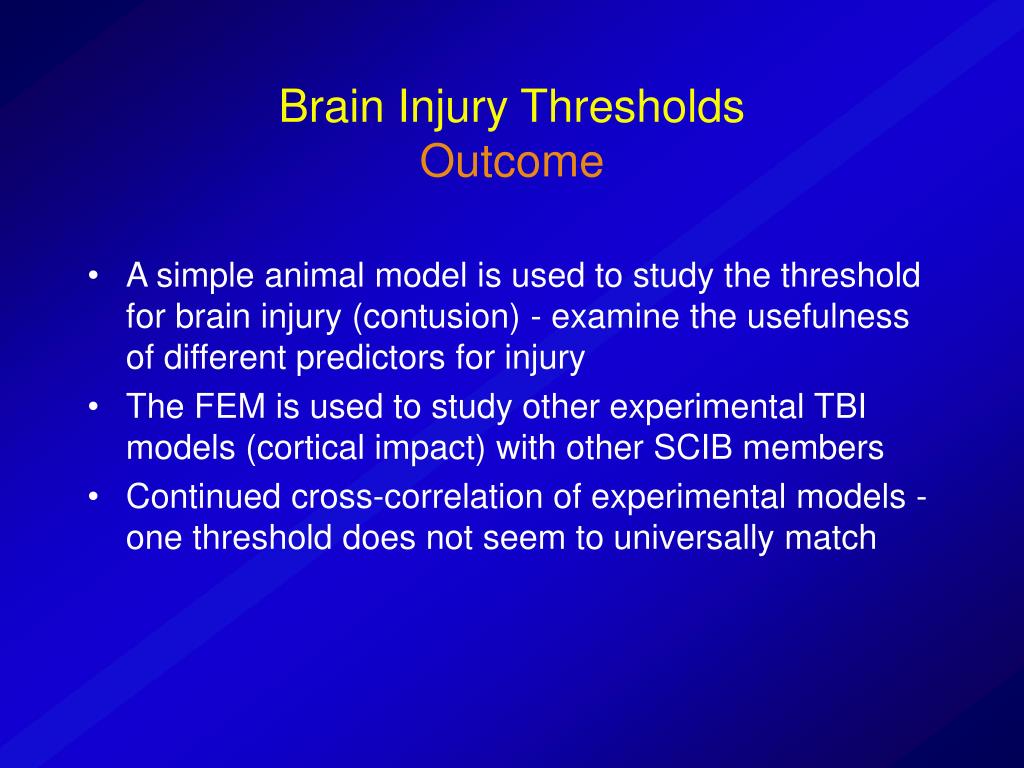 Brain Injury Thresholds
Outcome

• A simple animal model is used to study the threshold for brain injury (contusion) - examine the usefulness of different predictors for injury
• The FEM is used to study other experimental TBI models (cortical impact) with other SCIB members
• Continued cross-correlation of experimental models - one threshold does not seem to universally match